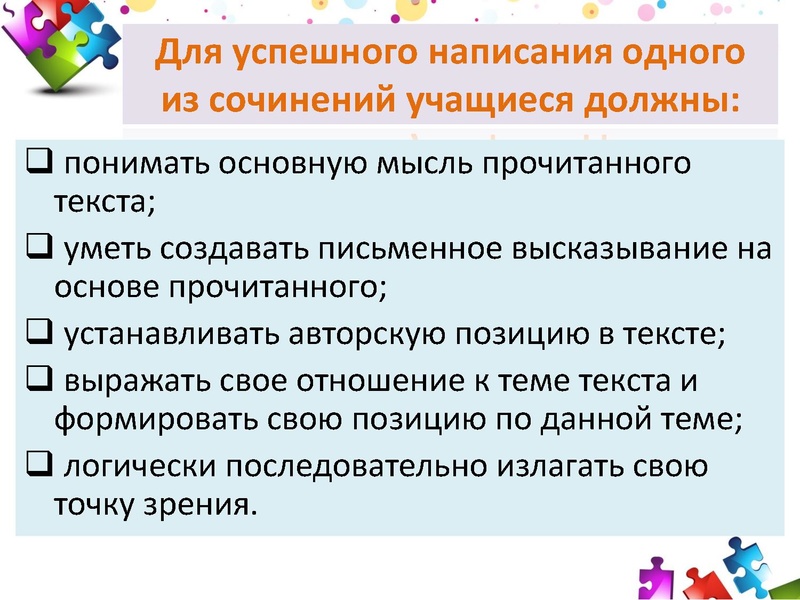 Для успешного написания одного из сочинений учащиеся должны:

❑ понимать основную мысль прочитанного текста;

❑ уметь создавать письменное высказывание на основе прочитанного;

❑ устанавливать авторскую позицию в тексте;

❑ выражать свое отношение к теме текста и формировать свою позицию по данной теме;

❑ логически последовательно излагать свою точку зрения.